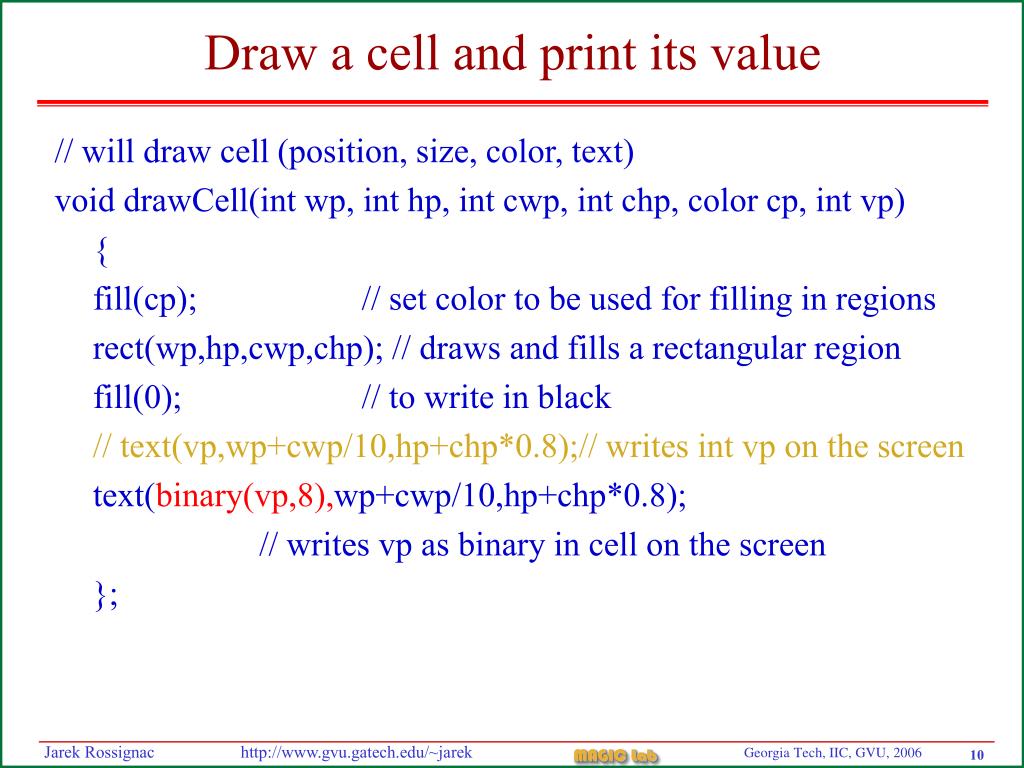 Draw a cell and print its value

// will draw cell (position, size, color, text)
void drawCell(int wp, int hp, int cwp, int chp, color cp, int vp)
{
fill(cp); // set color to be used for filling in regions
rect(wp,hp,cwp,chp); // draws and fills a rectangular region
fill(0); // to write in black
// text(vp,wp+cwp/10,hp+chp*0.8);// writes int vp on the screen
text(binary(vp,8),wp+cwp/10,hp+chp*0.8);
// writes vp as binary in cell on the screen
};

Jarek Rossignac http://www.gvu.gatech.edu/~jarek MAGIC Lab Georgia Tech, IIC, GVU, 2006 10